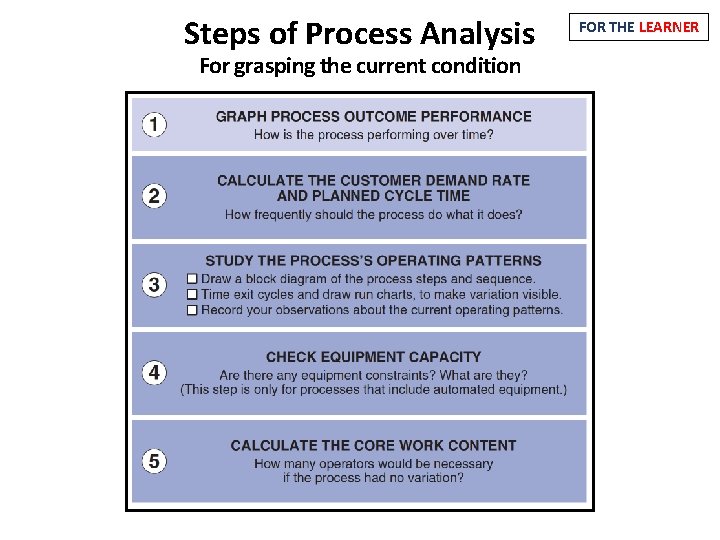 Steps of Process Analysis
For grasping the current condition

FOR THE LEARNER

1 GRAPH PROCESS OUTCOME PERFORMANCE
How is the process performing over time?

2 CALCULATE THE CUSTOMER DEMAND RATE AND PLANNED CYCLE TIME
How frequently should the process do what it does?

3 STUDY THE PROCESS'S OPERATING PATTERNS
☐ Draw a block diagram of the process steps and sequence.
☐ Time exit cycles and draw run charts, to make variation visible.
☐ Record your observations about the current operating patterns.

4 CHECK EQUIPMENT CAPACITY
Are there any equipment constraints? What are they?
(This step is only for processes that include automated equipment.)

5 CALCULATE THE CORE WORK CONTENT
How many operators would be necessary if the process had no variation?